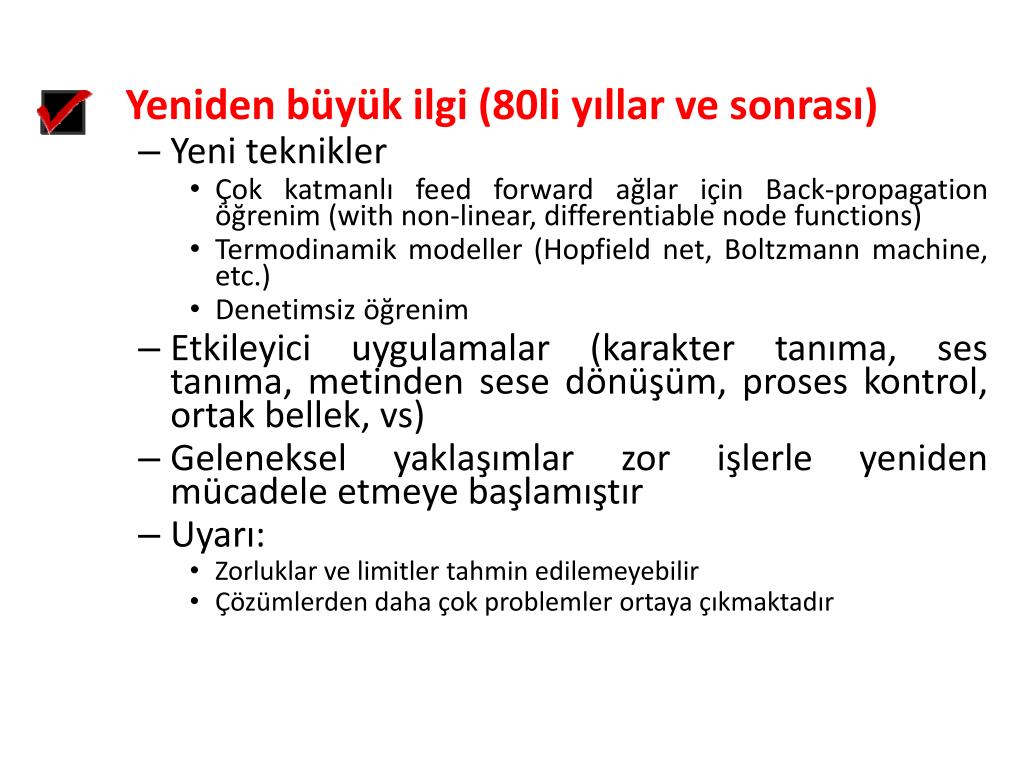 Yeniden büyük ilgi (80li yıllar ve sonrası)

– Yeni teknikler
  • Çok katmanlı feed forward ağlar için Back-propagation öğrenim (with non-linear, differentiable node functions)
  • Termodinamik modeller (Hopfield net, Boltzmann machine, etc.)
  • Denetimsiz öğrenim
– Etkileyici uygulamalar (karakter tanıma, ses tanıma, metinden sese dönüşüm, proses kontrol, ortak bellek, vs)
– Geleneksel yaklaşımlar zor işlerle yeniden mücadele etmeye başlamıştır
– Uyarı:
  • Zorluklar ve limitler tahmin edilemeyebilir
  • Çözümlerden daha çok problemler ortaya çıkmaktadır